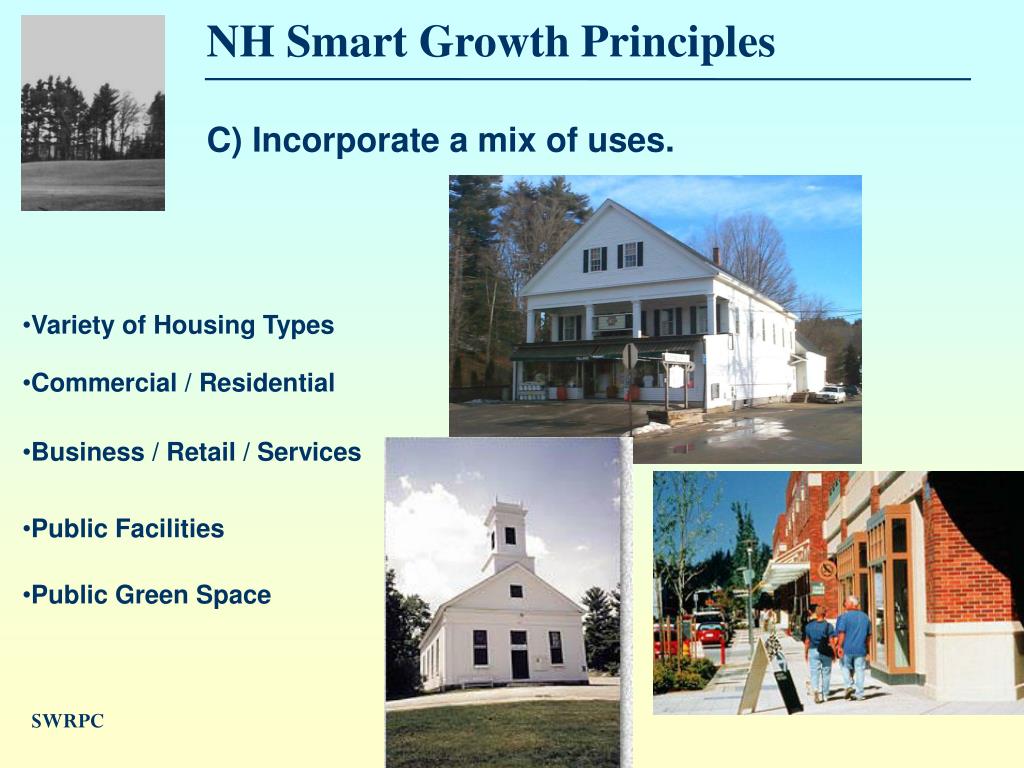 NH Smart Growth Principles

C) Incorporate a mix of uses.

•Variety of Housing Types

•Commercial / Residential

•Business / Retail / Services

•Public Facilities

•Public Green Space

SWRPC